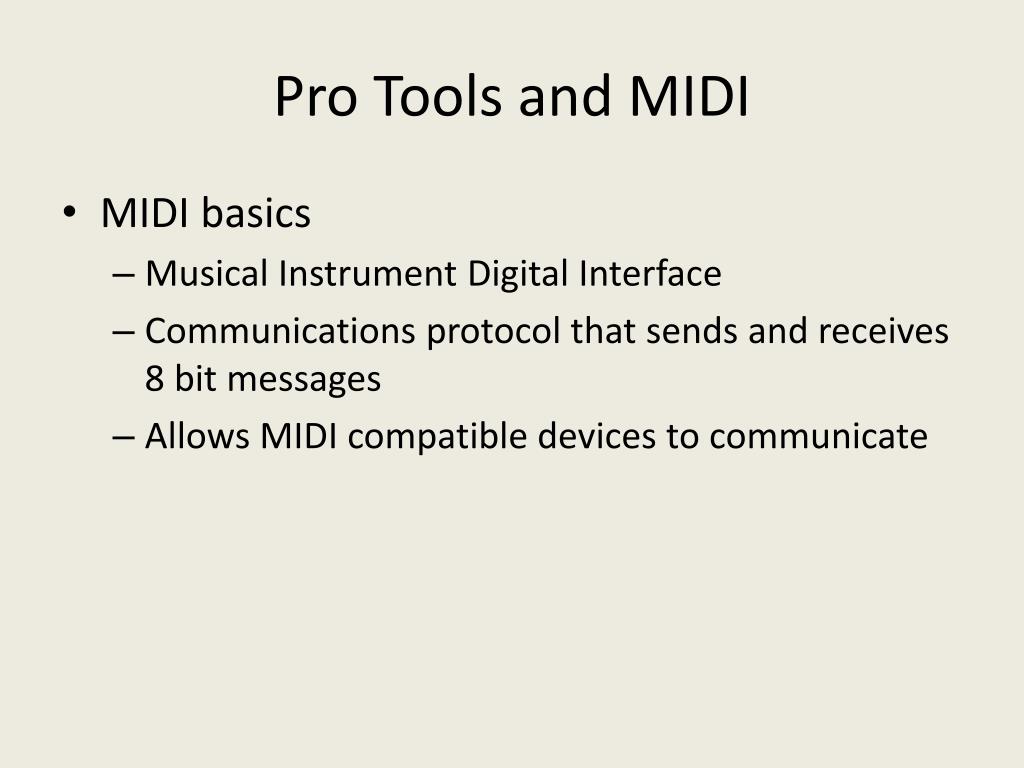 Pro Tools and MIDI

• MIDI basics
– Musical Instrument Digital Interface
– Communications protocol that sends and receives 8 bit messages
– Allows MIDI compatible devices to communicate